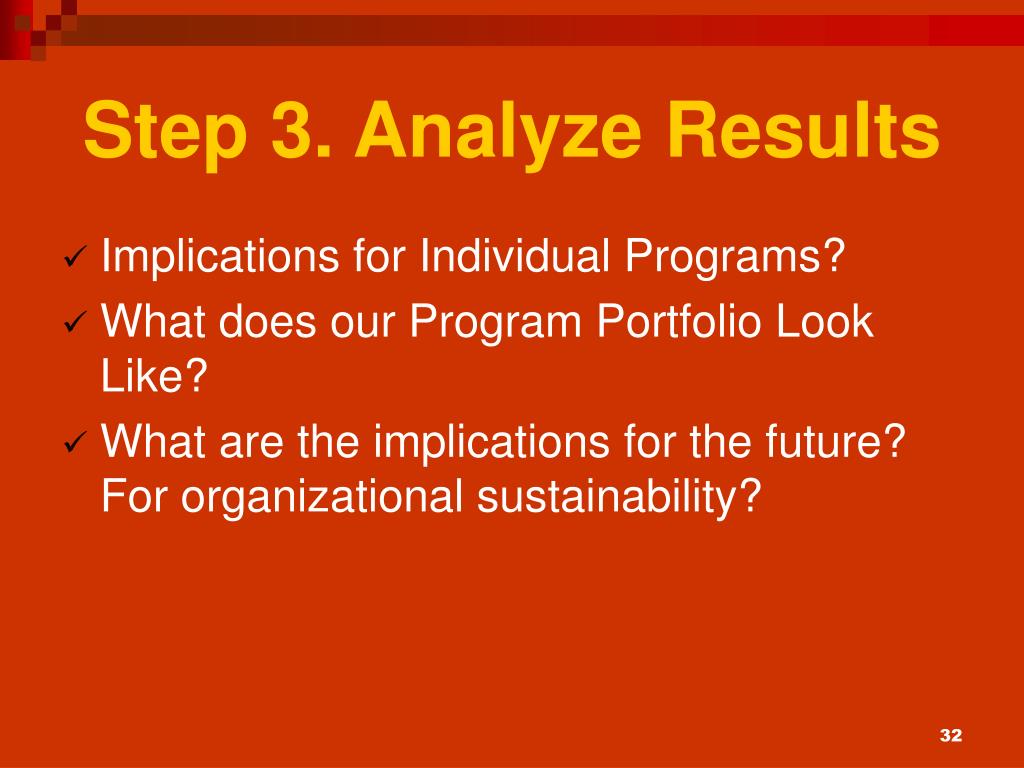 Step 3. Analyze Results

✓ Implications for Individual Programs?
✓ What does our Program Portfolio Look Like?
✓ What are the implications for the future? For organizational sustainability?

32